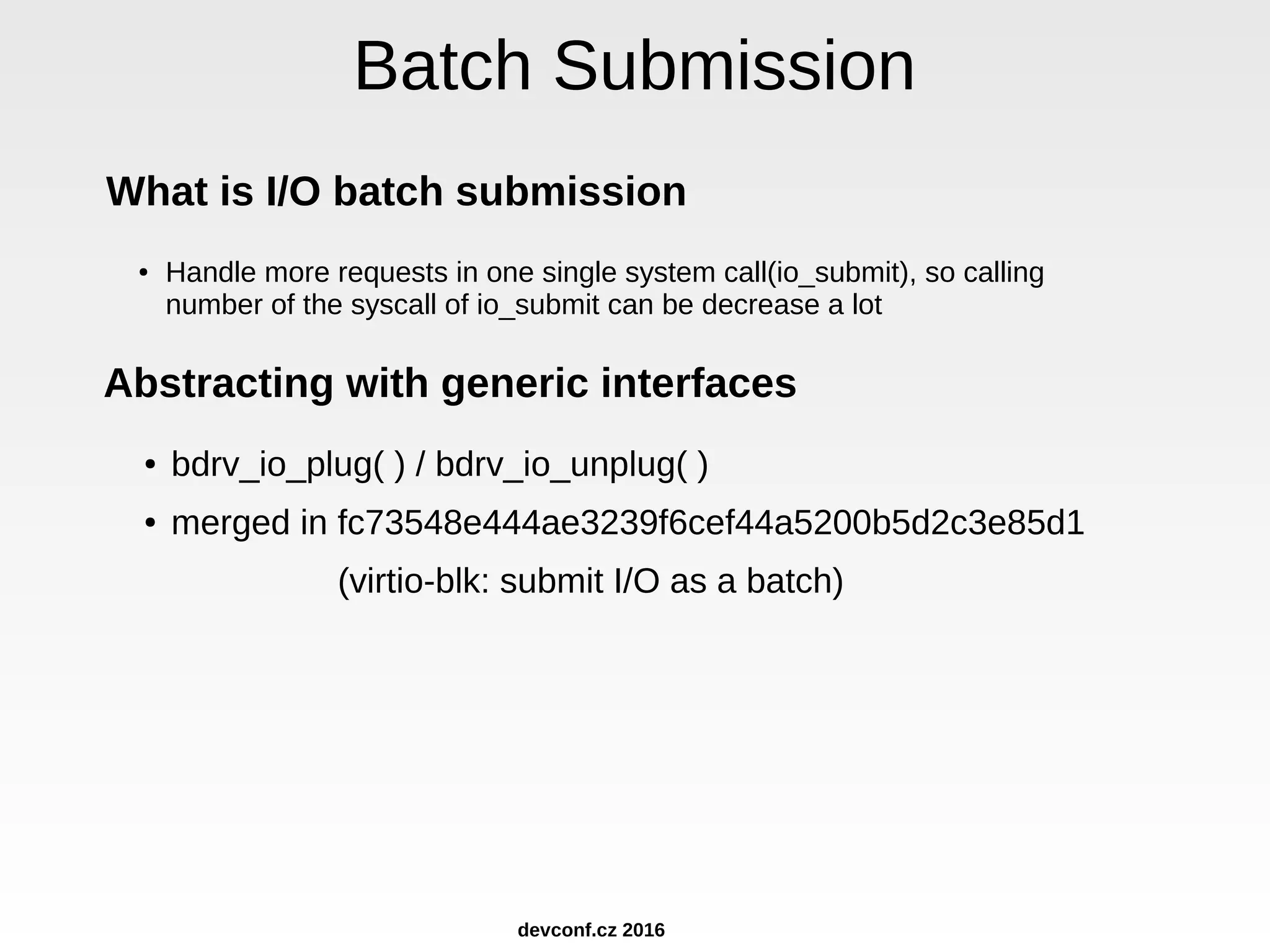 Batch Submission

What is I/O batch submission

• Handle more requests in one single system call(io_submit), so calling number of the syscall of io_submit can be decrease a lot

Abstracting with generic interfaces

• bdrv_io_plug( ) / bdrv_io_unplug( )

• merged in fc73548e444ae3239f6cef44a5200b5d2c3e85d1

(virtio-blk: submit I/O as a batch)

devconf.cz 2016